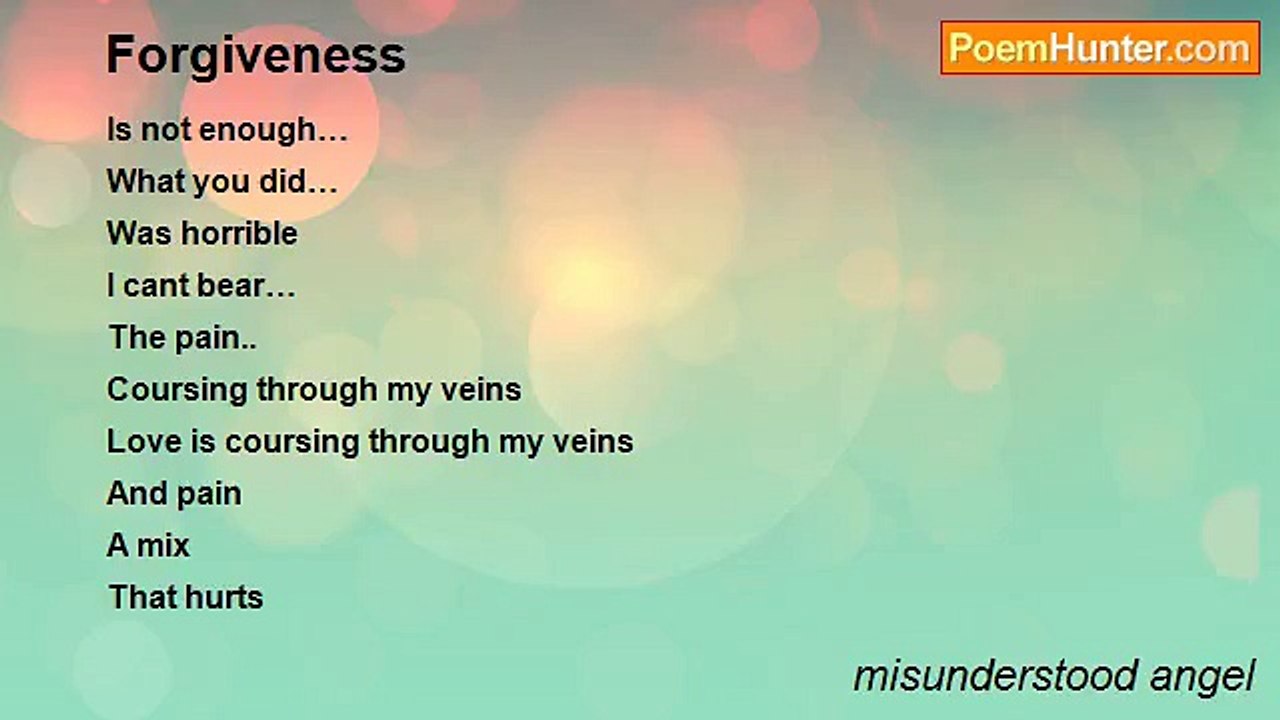 Forgiveness

PoemHunter.com

Is not enough…
What you did…
Was horrible
I cant bear…
The pain..
Coursing through my veins
Love is coursing through my veins
And pain
A mix
That hurts

misunderstood angel